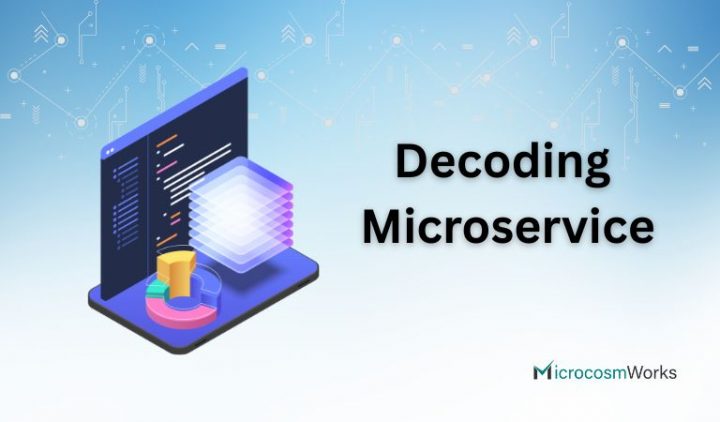 Decoding Microservice

MicrocosmWorks